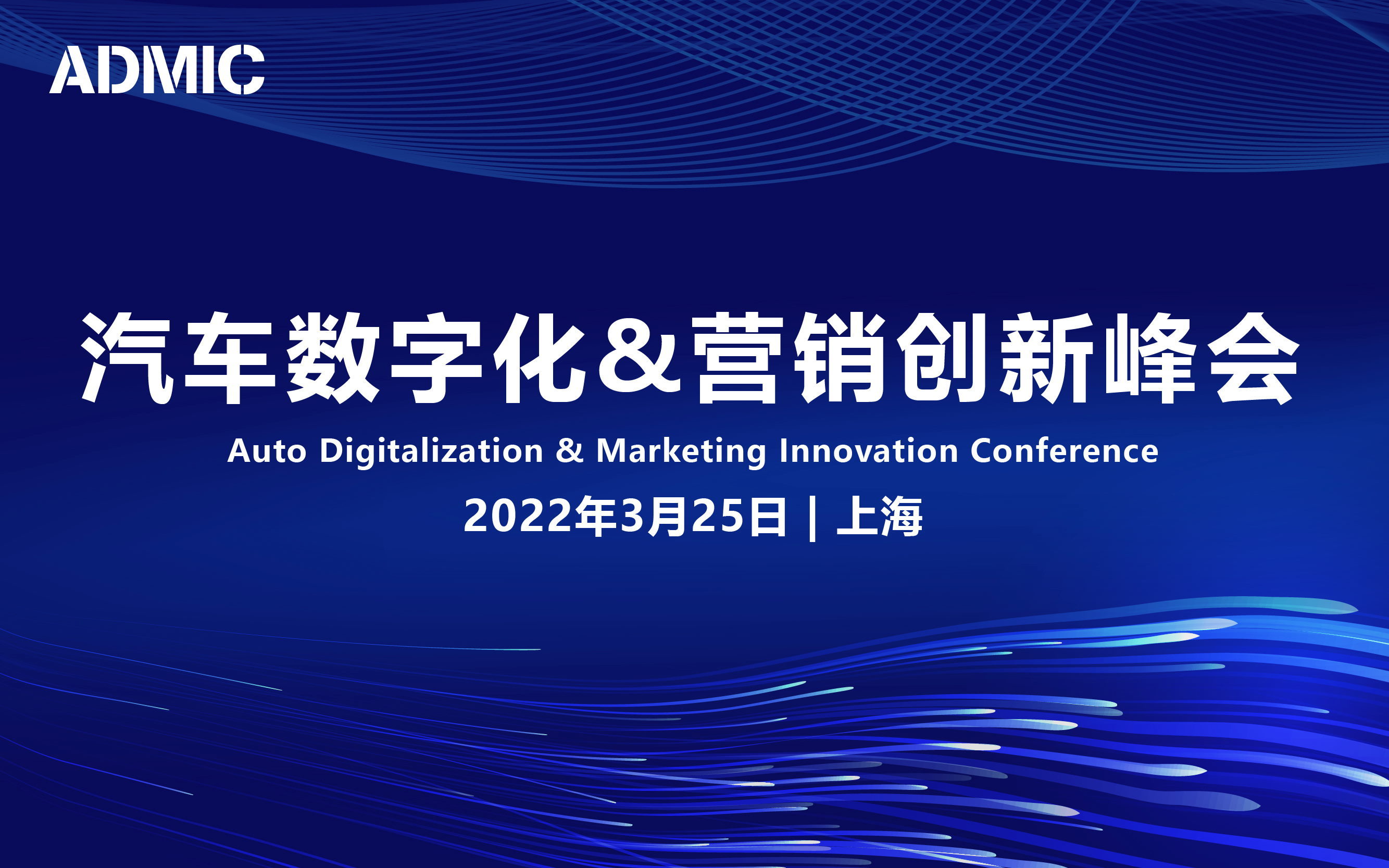 ADMIC

汽车数字化&营销创新峰会

Auto Digitalization & Marketing Innovation Conference

2022年3月25日 | 上海